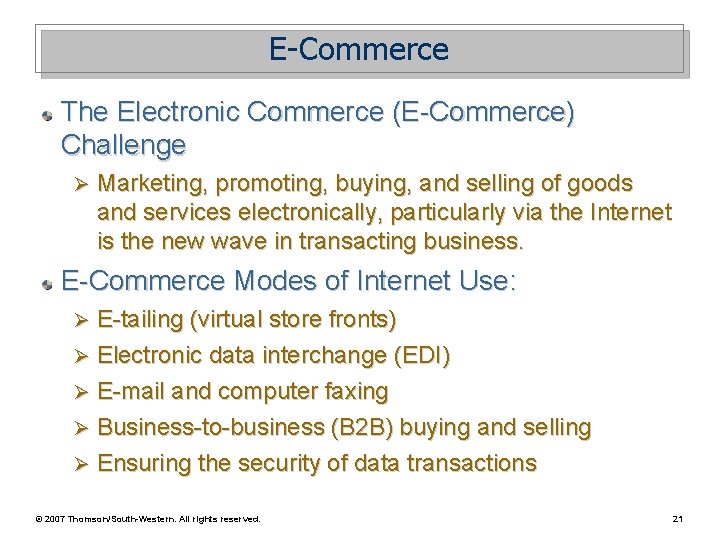 E-Commerce

The Electronic Commerce (E-Commerce) Challenge

➢ Marketing, promoting, buying, and selling of goods and services electronically, particularly via the Internet is the new wave in transacting business.

E-Commerce Modes of Internet Use:

➢ E-tailing (virtual store fronts)

➢ Electronic data interchange (EDI)

➢ E-mail and computer faxing

➢ Business-to-business (B2B) buying and selling

➢ Ensuring the security of data transactions

© 2007 Thomson/South-Western. All rights reserved.

21